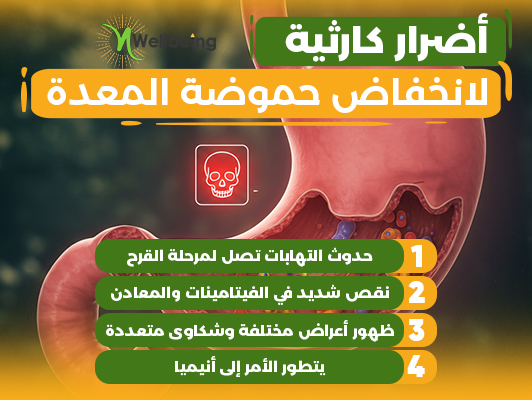 Wellbeing

أضرار كارثية
لانخفاض حموضة المعدة

1 حدوث التهابات تصل لمرحلة القرح
2 نقص شديد في الفيتامينات والمعادن
3 ظهور أعراض مختلفة وشكاوى متعددة
4 يتطور الأمر إلى أنيميا